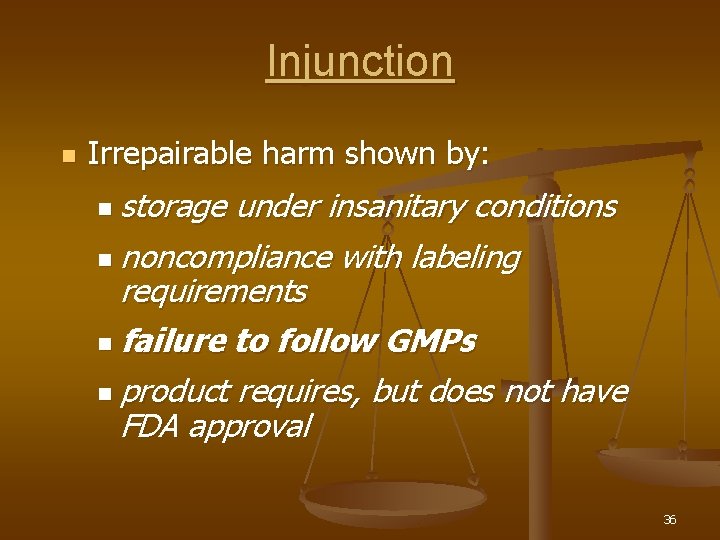 Injunction

Irrepairable harm shown by:

storage under insanitary conditions

noncompliance with labeling requirements

failure to follow GMPs

product requires, but does not have FDA approval

36